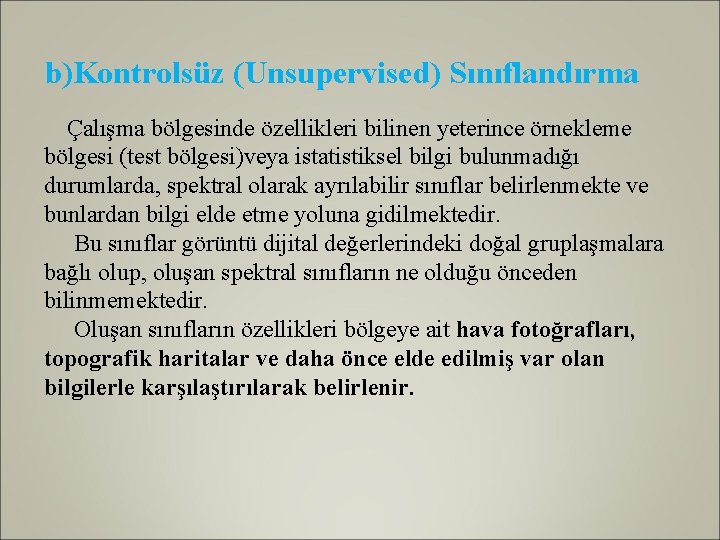 b)Kontrolsüz (Unsupervised) Sınıflandırma

Çalışma bölgesinde özellikleri bilinen yeterince örnekleme bölgesi (test bölgesi)veya istatistiksel bilgi bulunmadığı durumlarda, spektral olarak ayrılabilir sınıflar belirlenmekte ve bunlardan bilgi elde etme yoluna gidilmektedir.

Bu sınıflar görüntü dijital değerlerindeki doğal gruplaşmalara bağlı olup, oluşan spektral sınıfların ne olduğu önceden bilinmemektedir.

Oluşan sınıfların özellikleri bölgeye ait hava fotoğrafları, topografik haritalar ve daha önce elde edilmiş var olan bilgilerle karşılaştırılarak belirlenir.